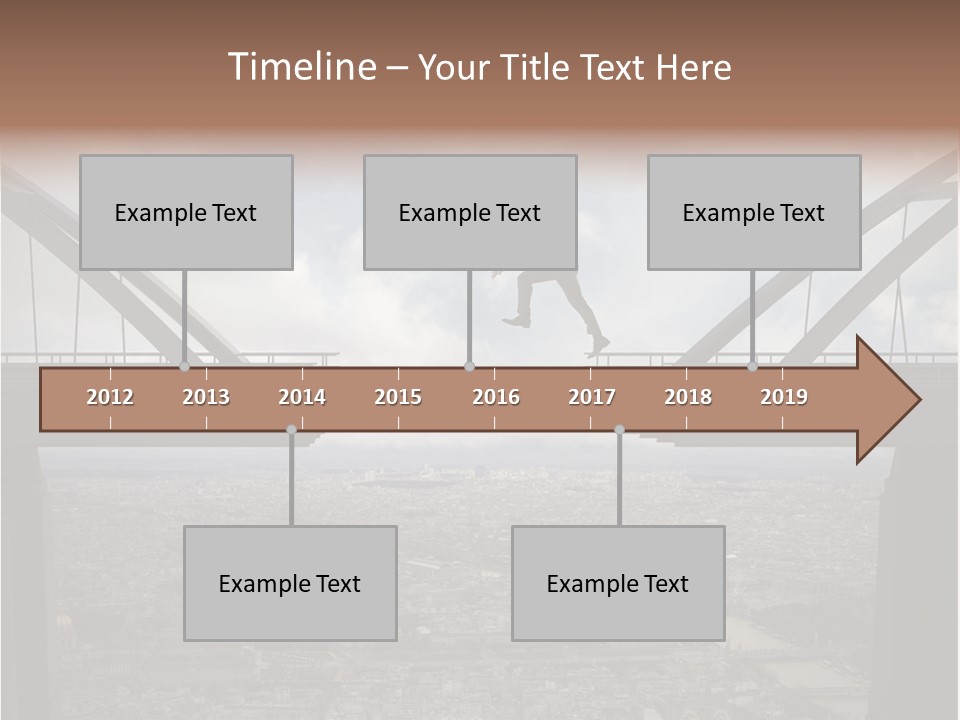 Timeline – Your Title Text Here

Example Text

Example Text

Example Text

2012 2013 2014 2015 2016 2017 2018 2019

Example Text

Example Text